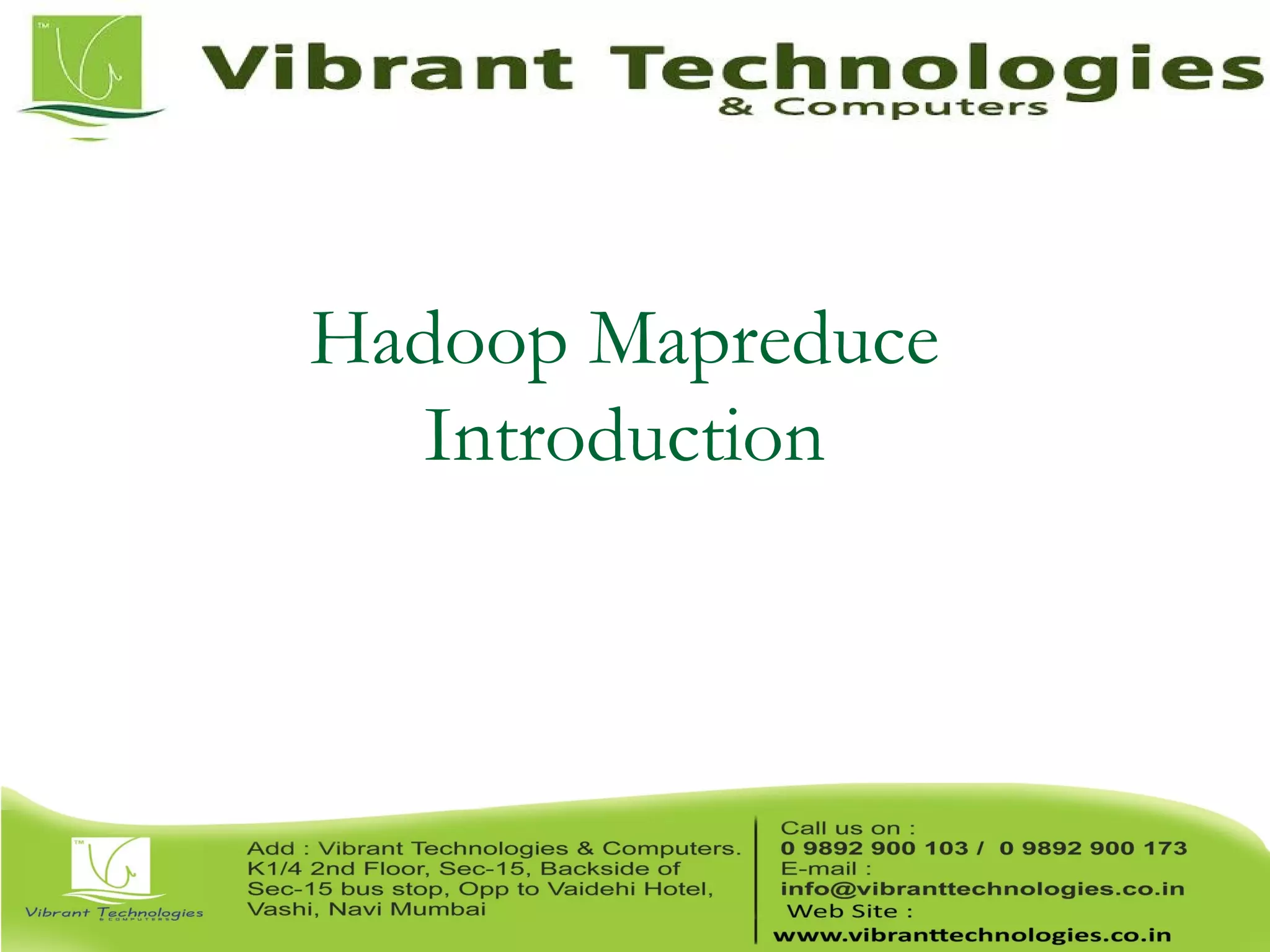 TM

Vibrant Technologies
& Computers

Hadoop Mapreduce
Introduction

TM

Vibrant Technologies
& COMPUTERS

Add : Vibrant Technologies & Computers.
K1/4 2nd Floor, Sec-15, Backside of
Sec-15 bus stop, Opp to Vaidehi Hotel,
Vashi, Navi Mumbai

Call us on :
0 9892 900 103 / 0 9892 900 173
E-mail :
info@vibranttechnologies.co.in
Web Site :
www.vibranttechnologies.co.in